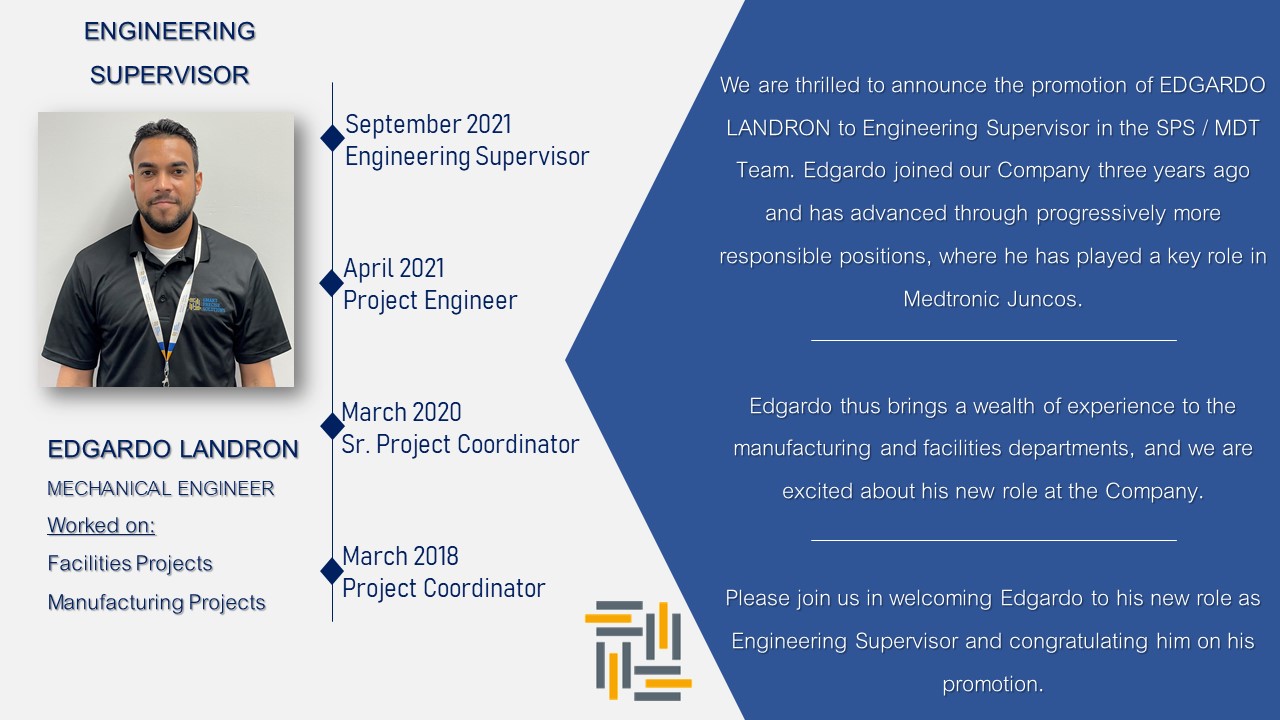 ENGINEERING SUPERVISOR

EDGARDO LANDRON
MECHANICAL ENGINEER
Worked on:
Facilities Projects
Manufacturing Projects

September 2021
Engineering Supervisor

April 2021
Project Engineer

March 2020
Sr. Project Coordinator

March 2018
Project Coordinator

We are thrilled to announce the promotion of EDGARDO LANDRON to Engineering Supervisor in the SPS / MDT Team. Edgardo joined our Company three years ago and has advanced through progressively more responsible positions, where he has played a key role in Medtronic Juncos.

Edgardo thus brings a wealth of experience to the manufacturing and facilities departments, and we are excited about his new role at the Company.

Please join us in welcoming Edgardo to his new role as Engineering Supervisor and congratulating him on his promotion.